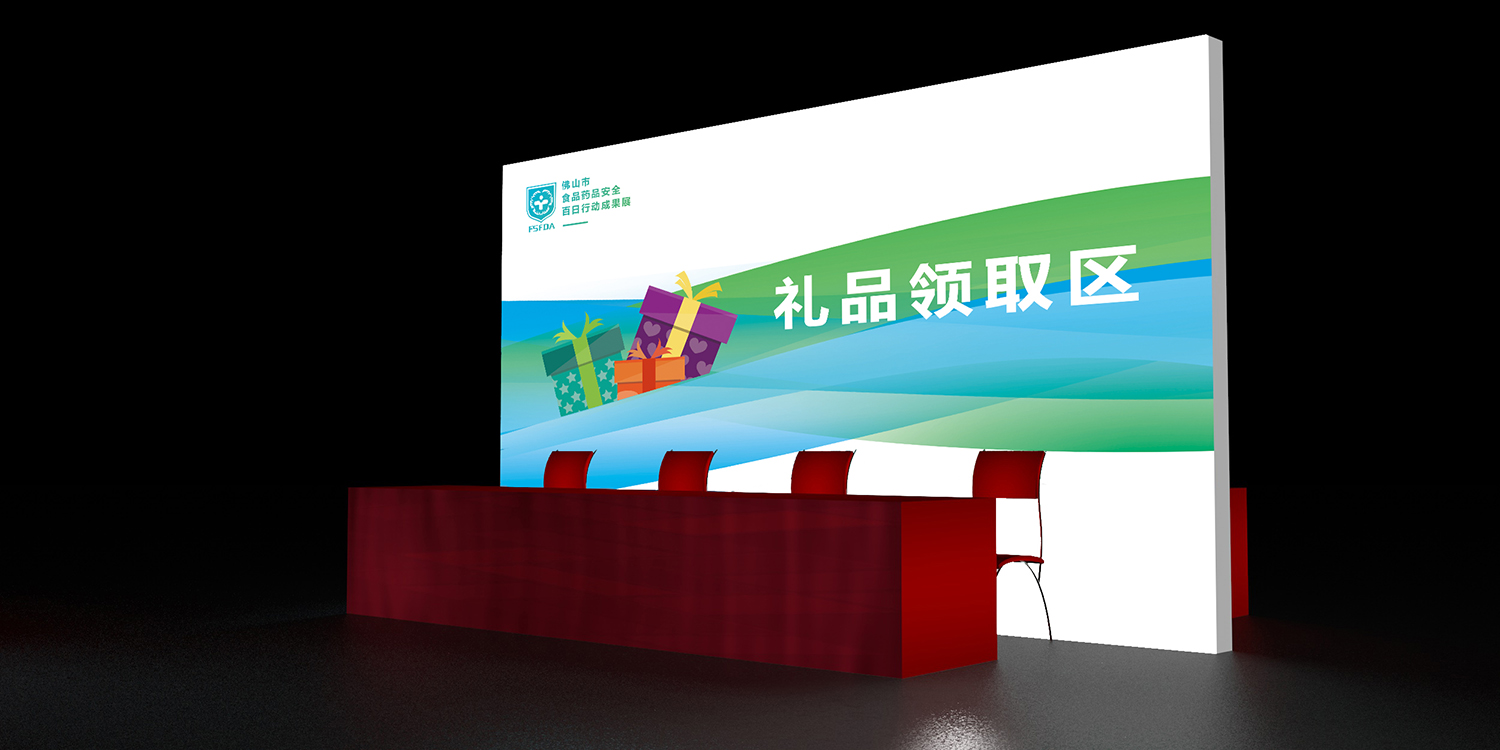 FSFDA

佛山市
食品药品安全
百日行动成果展

礼品领取区